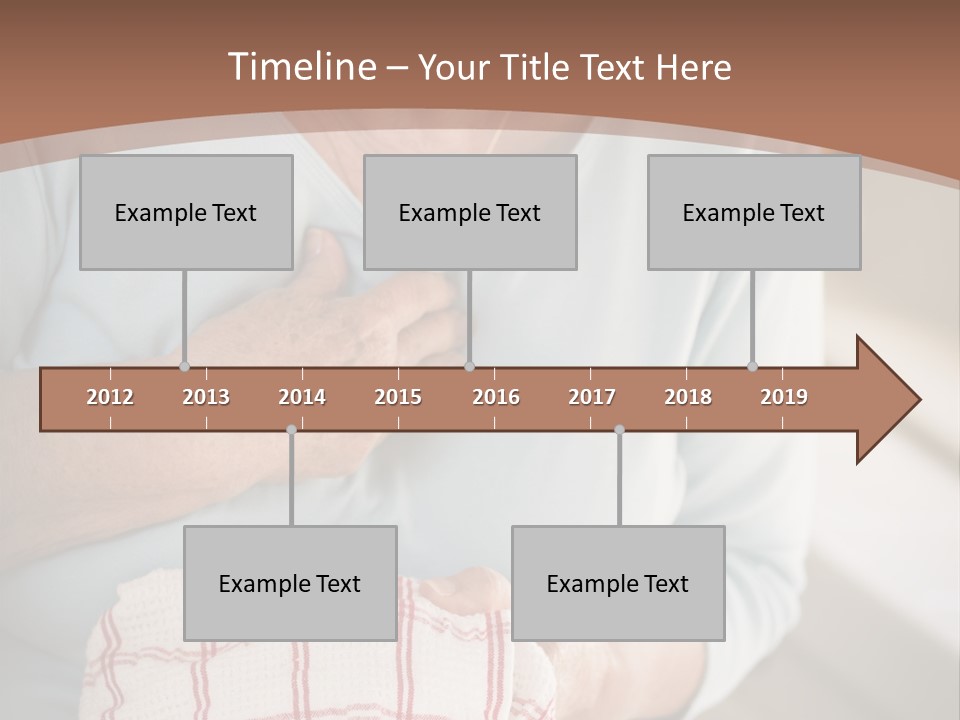 Timeline – Your Title Text Here

Example Text

Example Text

Example Text

2012 2013 2014 2015 2016 2017 2018 2019

Example Text

Example Text